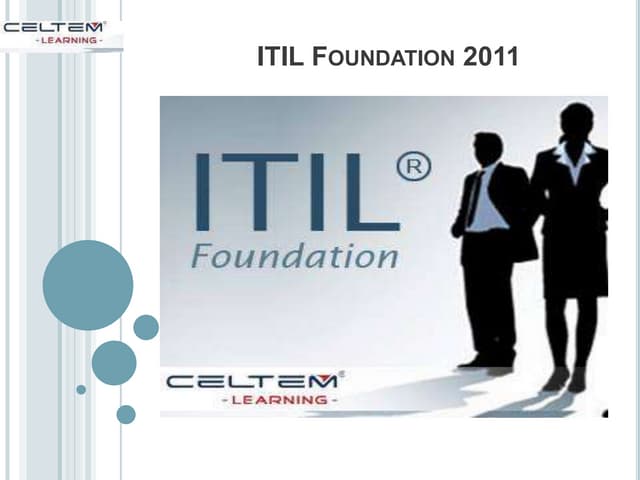 CELTEM®
- LEARNING -

ITIL FOUNDATION 2011

ITIL®
Foundation

CELTEM®
- LEARNING -